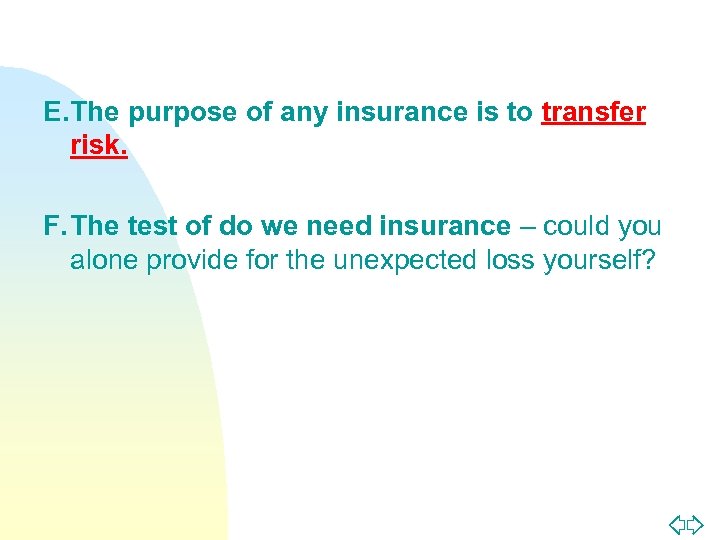 E. The purpose of any insurance is to transfer risk.

F. The test of do we need insurance – could you alone provide for the unexpected loss yourself?